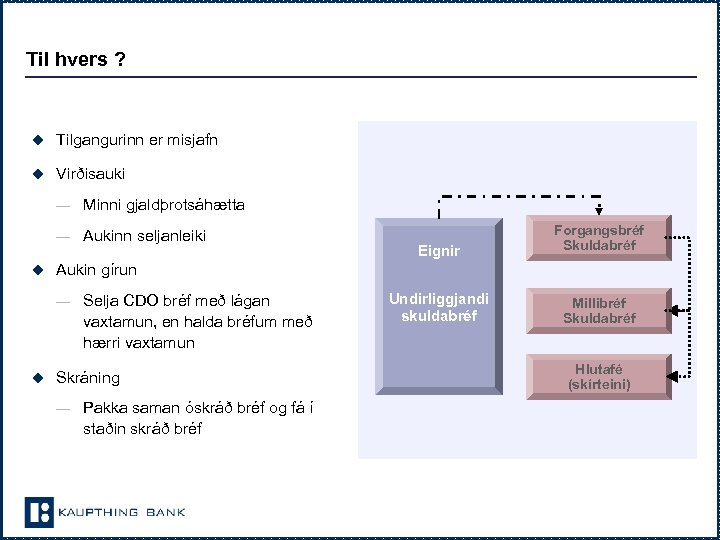 Til hvers ?

◆ Tilgangurinn er misjafn

◆ Virðisauki

— Minni gjaldþrotsáhætta

— Aukinn seljanleiki

◆ Aukin gírun

— Selja CDO bréf með lágan vaxtamun, en halda bréfum með hærri vaxtamun

◆ Skráning

— Pakka saman óskráð bréf og fá í staðin skráð bréf

Eignir

Undirliggjandi skuldabréf

Forgangsbréf Skuldabréf

Millibréf Skuldabréf

Hlutafé (skírteini)

KAUPTHING BANK